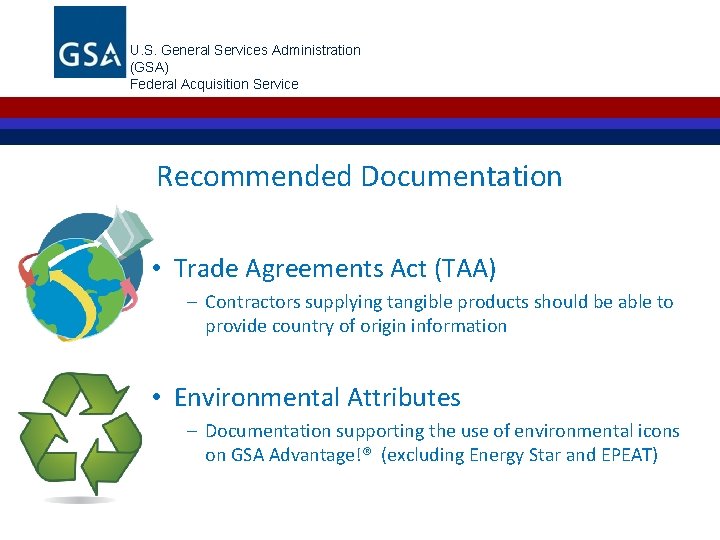 GSA

U.S. General Services Administration (GSA)
Federal Acquisition Service

Recommended Documentation

• Trade Agreements Act (TAA)
– Contractors supplying tangible products should be able to provide country of origin information

• Environmental Attributes
– Documentation supporting the use of environmental icons on GSA Advantage!® (excluding Energy Star and EPEAT)